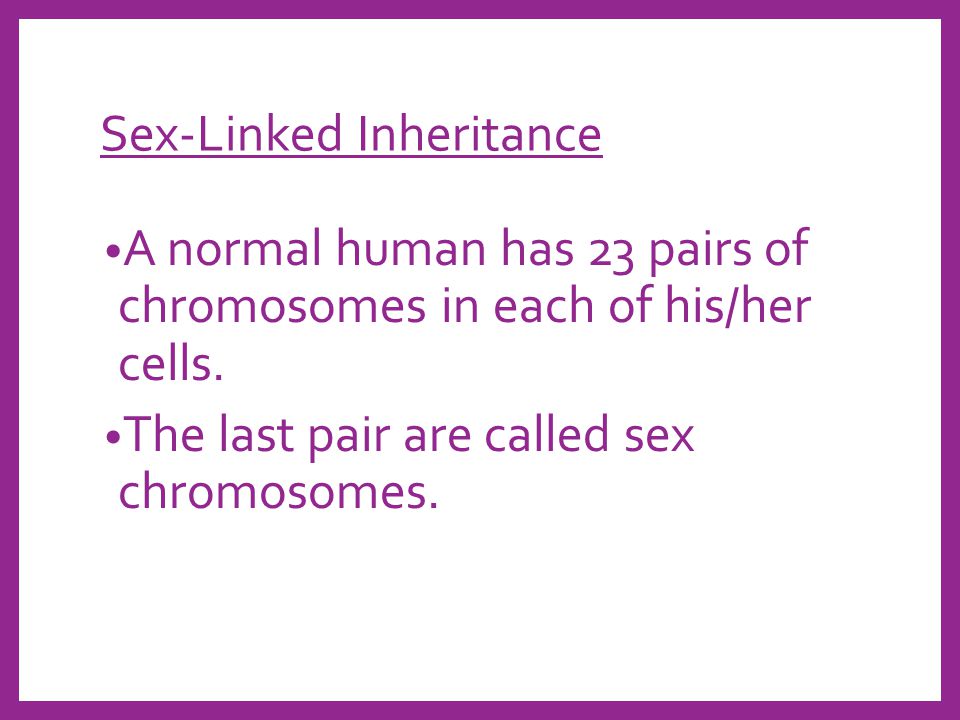 Sex-Linked Inheritance

•A normal human has 23 pairs of chromosomes in each of his/her cells.

•The last pair are called sex chromosomes.